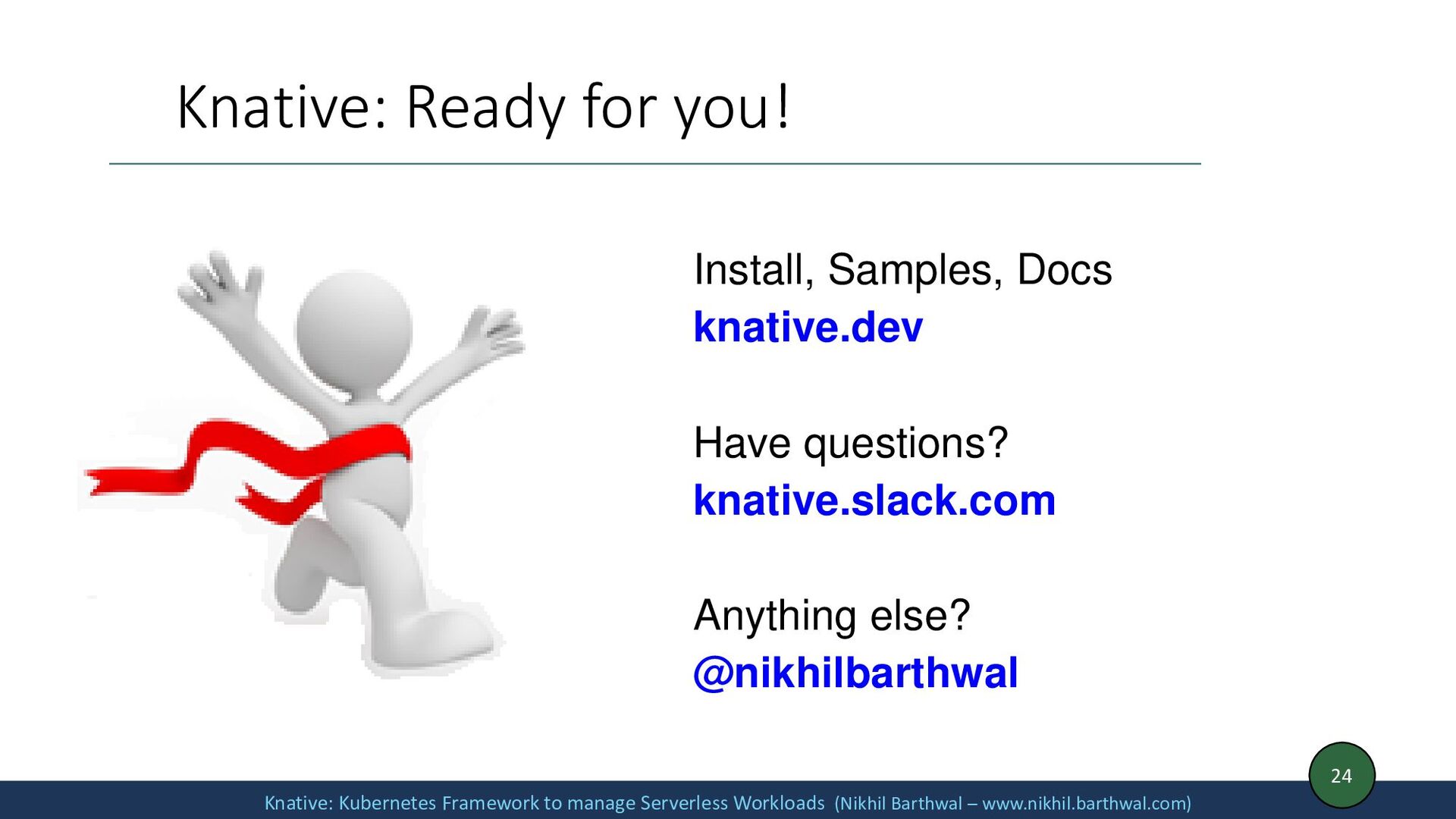 Knative: Ready for you!

Install, Samples, Docs
knative.dev

Have questions?
knative.slack.com

Anything else?
@nikhilbarthwal

24

Knative: Kubernetes Framework to manage Serverless Workloads (Nikhil Barthwal – www.nikhil.barthwal.com)